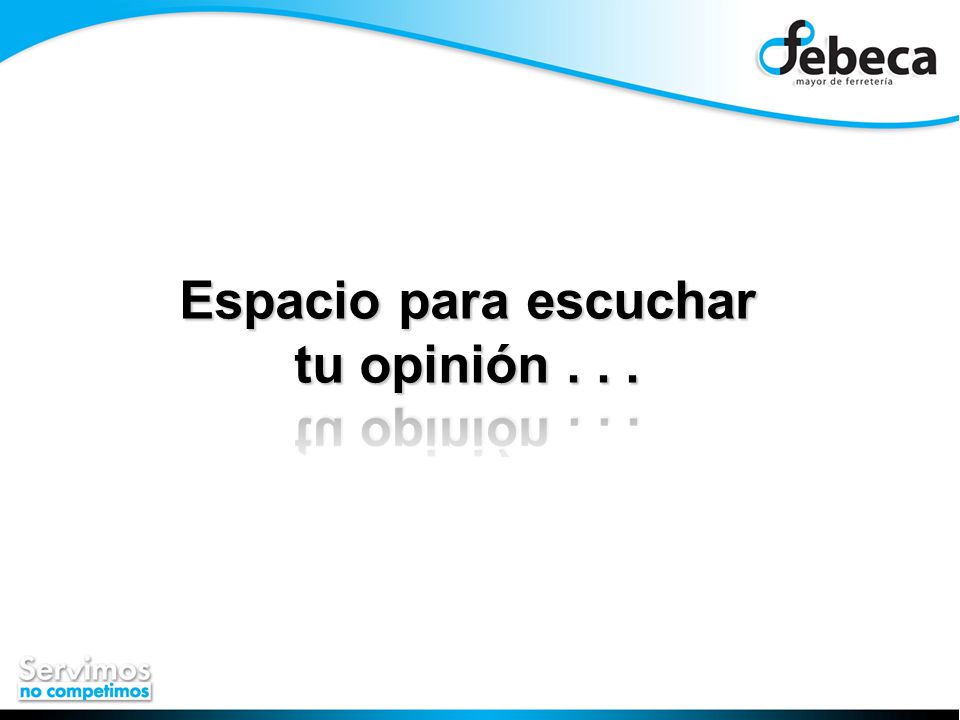 febeca
mayor de ferretería

Espacio para escuchar
tu opinión . . .

Servimos
no competimos